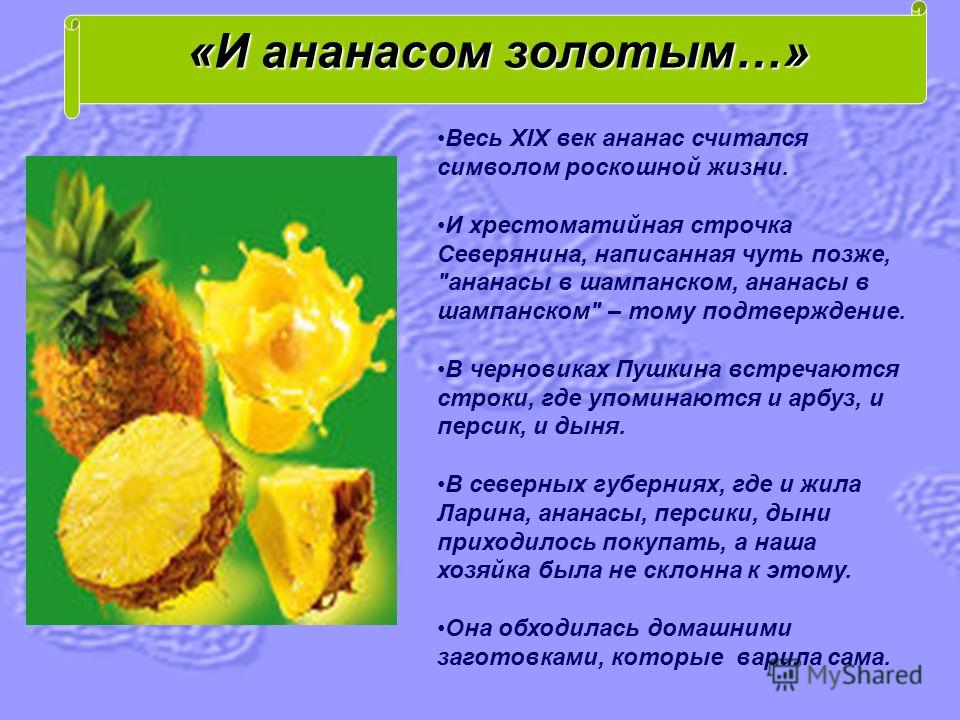 «И ананасом золотым…»

•Весь XIX век ананас считался символом роскошной жизни.

•И хрестоматийная строчка Северянина, написанная чуть позже, "ананасы в шампанском, ананасы в шампанском" – тому подтверждение.

•В черновиках Пушкина встречаются строки, где упоминаются и арбуз, и персик, и дыня.

•В северных губерниях, где и жила Ларина, ананасы, персики, дыни приходилось покупать, а наша хозяйка была не склонна к этому.

•Она обходилась домашними заготовками, которые варила сама.

MyShared